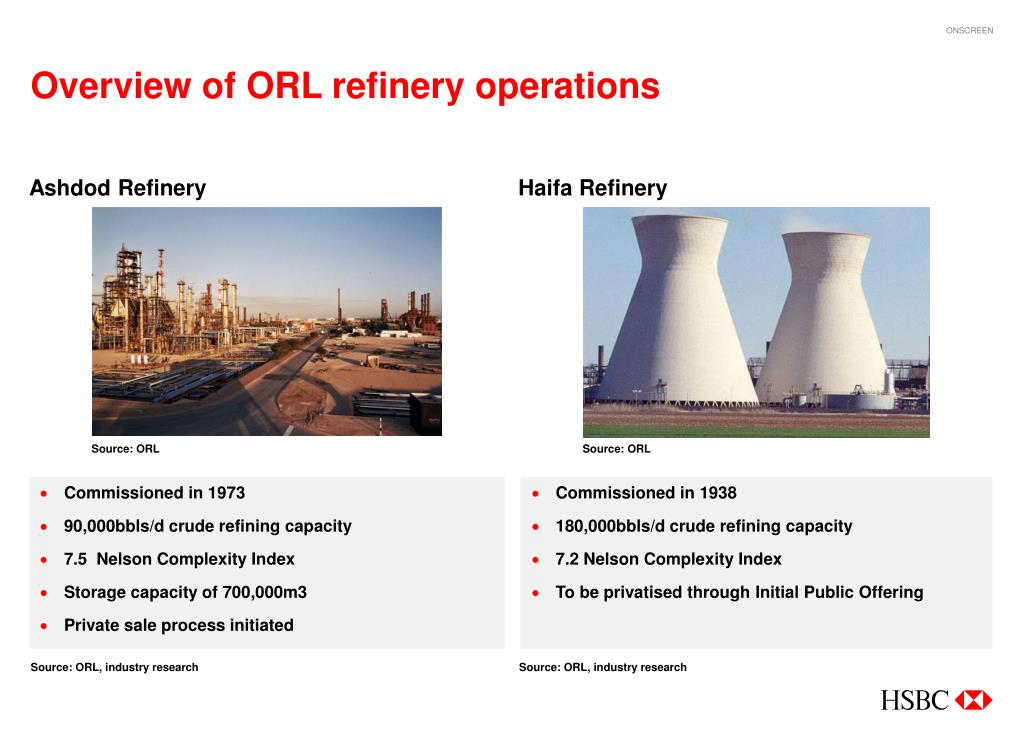 ONSCREEN

Overview of ORL refinery operations

Ashdod Refinery

Source: ORL

- Commissioned in 1973
- 90,000bbls/d crude refining capacity
- 7.5 Nelson Complexity Index
- Storage capacity of 700,000m3
- Private sale process initiated

Source: ORL, industry research

Haifa Refinery

Source: ORL

- Commissioned in 1938
- 180,000bbls/d crude refining capacity
- 7.2 Nelson Complexity Index
- To be privatised through Initial Public Offering

Source: ORL, industry research

HSBC